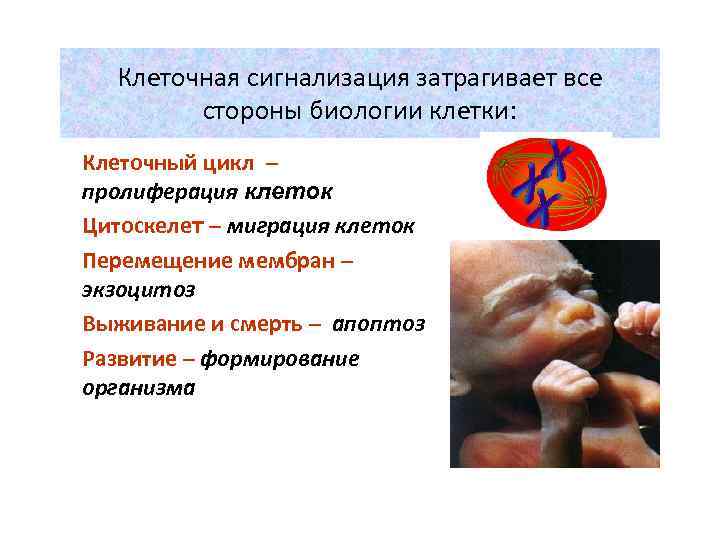 Клеточная сигнализация затрагивает все стороны биологии клетки:

Клеточный цикл – пролиферация клеток

Цитоскелет – миграция клеток

Перемещение мембран – экзоцитоз

Выживание и смерть – апоптоз

Развитие – формирование организма